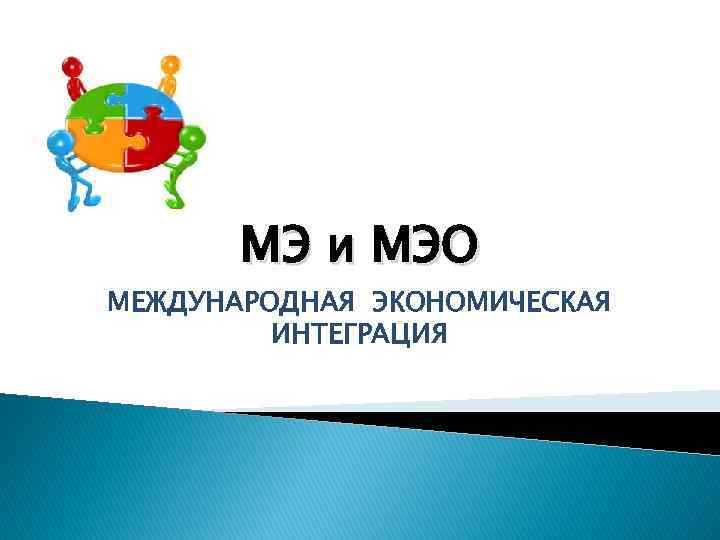 МЭ и МЭО

МЕЖДУНАРОДНАЯ ЭКОНОМИЧЕСКАЯ ИНТЕГРАЦИЯ